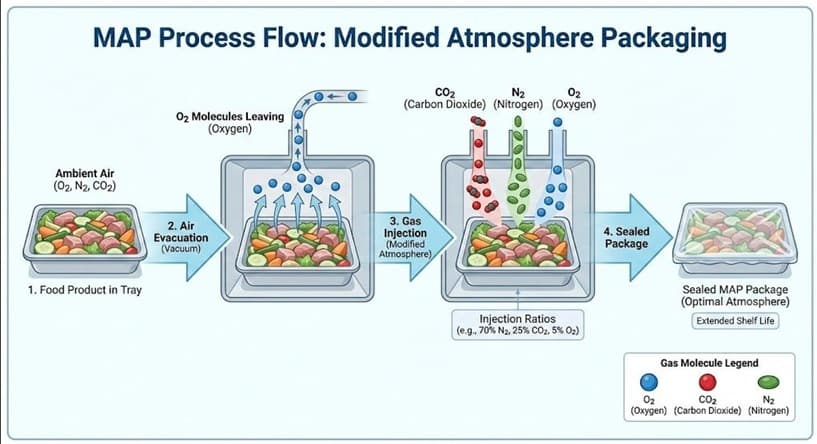 MAP Process Flow: Modified Atmosphere Packaging

Ambient Air
($O_2$, $N_2$, $CO_2$)

1. Food Product in Tray

2. Air Evacuation
(Vacuum)

$O_2$ Molecules Leaving
(Oxygen)

3. Gas Injection
(Modified Atmosphere)

$CO_2$
(Carbon Dioxide)

$N_2$
(Nitrogen)

$O_2$
(Oxygen)

Injection Ratios
(e.g., 70% $N_2$, 25% $CO_2$, 5% $O_2$)

4. Sealed Package

Sealed MAP Package
(Optimal Atmosphere)

Extended Shelf Life

Gas Molecule Legend

$O_2$
(Oxygen)

$CO_2$
(Carbon Dioxide)

$N_2$
(Nitrogen)